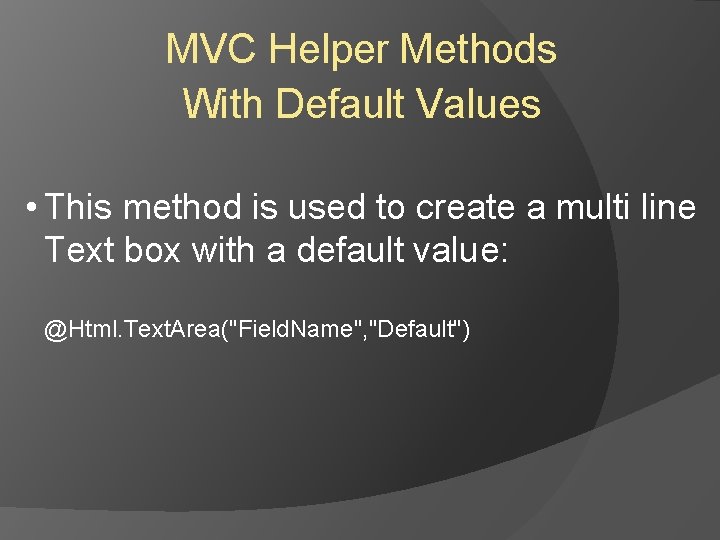 MVC Helper Methods
With Default Values

• This method is used to create a multi line Text box with a default value:

@Html.TextArea("FieldName","Default")